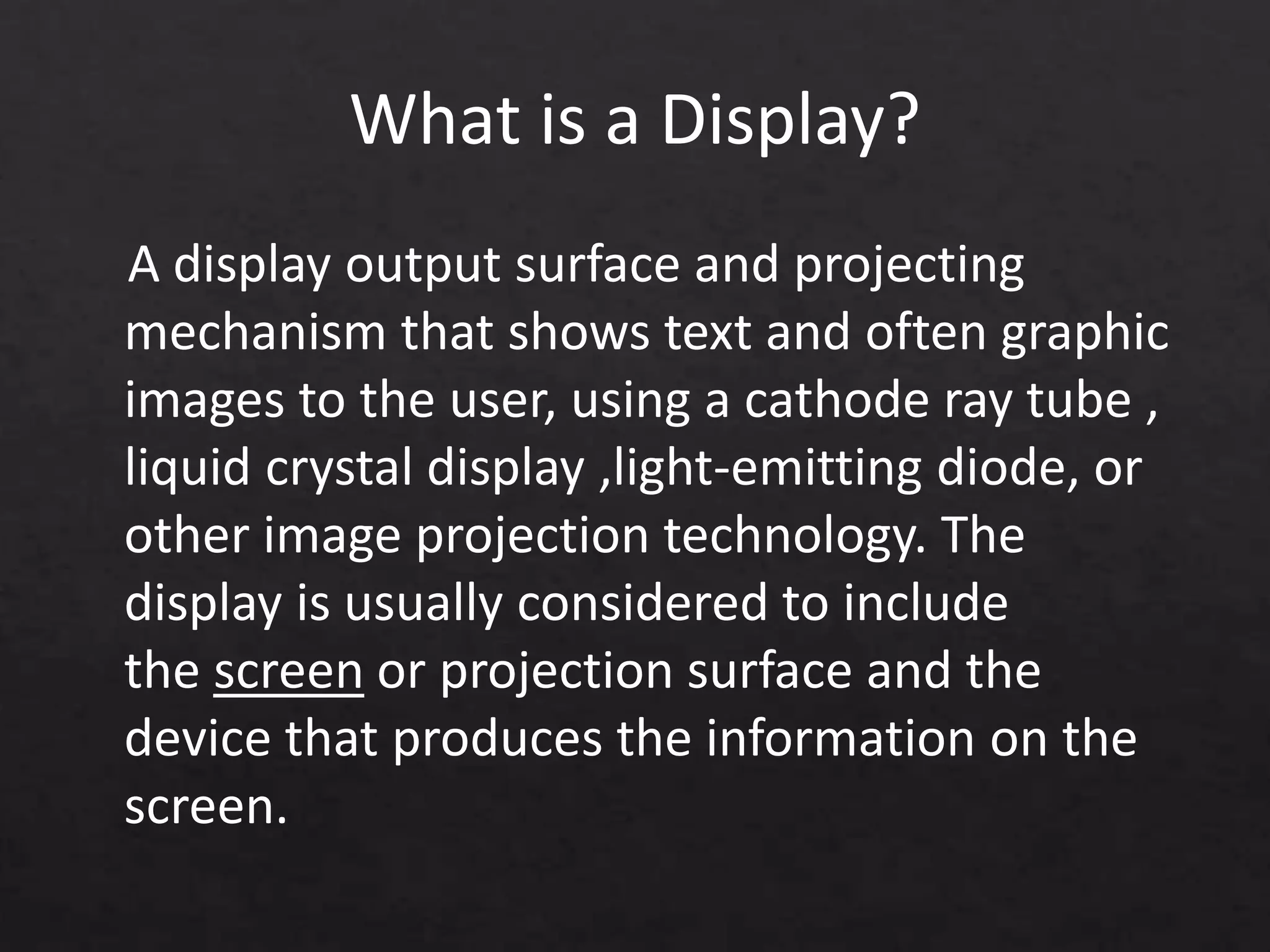 What is a Display?

A display output surface and projecting mechanism that shows text and often graphic images to the user, using a cathode ray tube , liquid crystal display ,light-emitting diode, or other image projection technology. The display is usually considered to include the screen or projection surface and the device that produces the information on the screen.